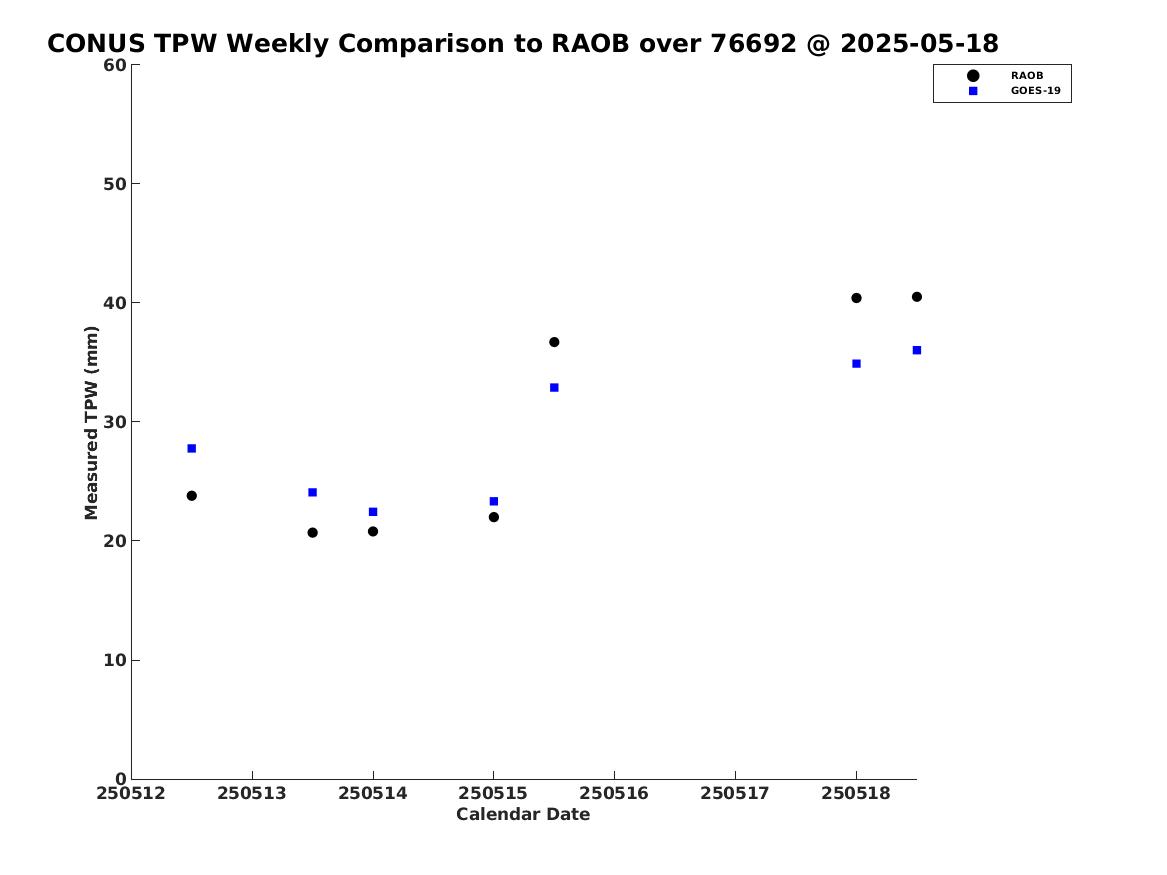 CONUS TPW Weekly Comparison to RAOB over 76692 @ 2025-05-18

RAOB
GOES-19

Measured TPW (mm)

60
50
40
30
20
10
0

250512 250513 250514 250515 250516 250517 250518

Calendar Date